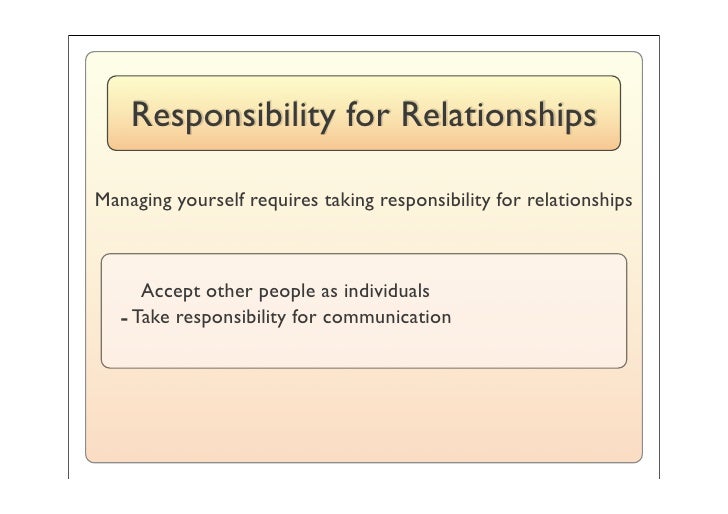 Responsibility for Relationships

Managing yourself requires taking responsibility for relationships

Accept other people as individuals
- Take responsibility for communication